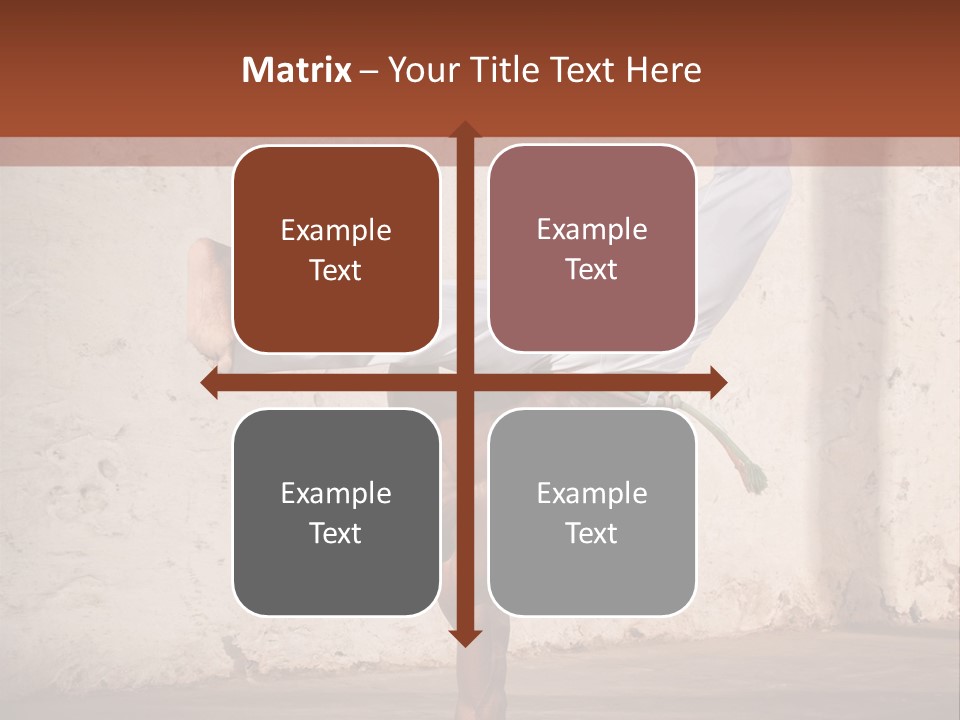 Matrix – Your Title Text Here

Example Text

Example Text

Example Text

Example Text